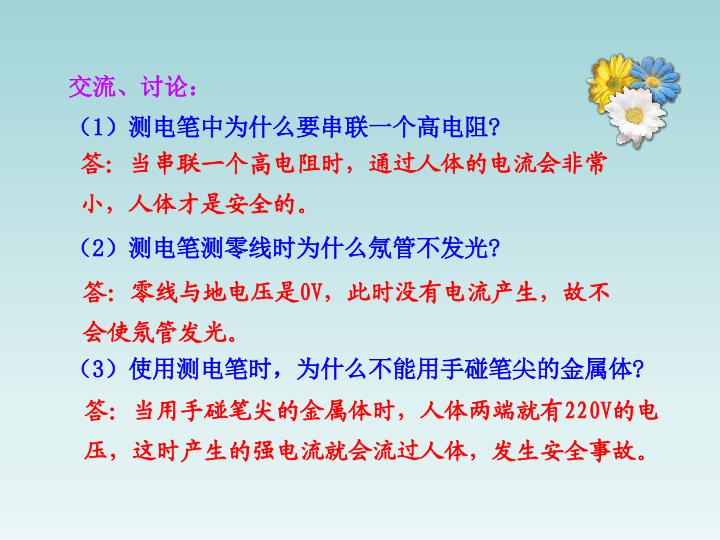 交流、讨论：

（1）测电笔中为什么要串联一个高电阻?

答：当串联一个高电阻时，通过人体的电流会非常小，人体才是安全的。

（2）测电笔测零线时为什么氖管不发光?

答：零线与地电压是0V，此时没有电流产生，故不会使氖管发光。

（3）使用测电笔时，为什么不能用手碰笔尖的金属体?

答：当用手碰笔尖的金属体时，人体两端就有220V的电压，这时产生的强电流就会流过人体，发生安全事故。